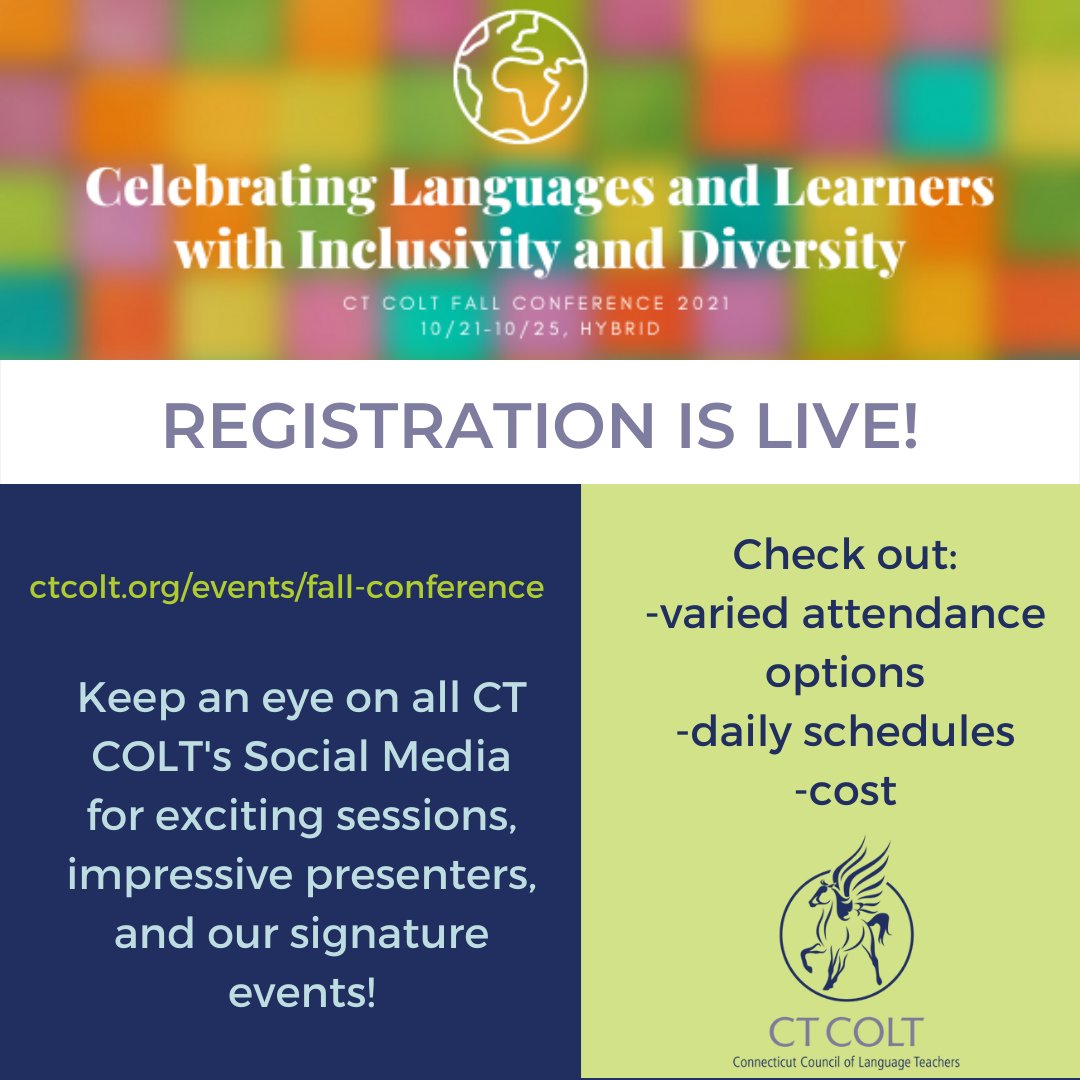 Celebrating Languages and Learners with Inclusivity and Diversity

CT COLT FALL CONFERENCE 2021
10/21-10/25, HYBRID

REGISTRATION IS LIVE!

ctcolt.org/events/fall-conference

Keep an eye on all CT COLT's Social Media for exciting sessions, impressive presenters, and our signature events!

Check out:
-varied attendance options
-daily schedules
-cost

CT COLT
Connecticut Council of Language Teachers